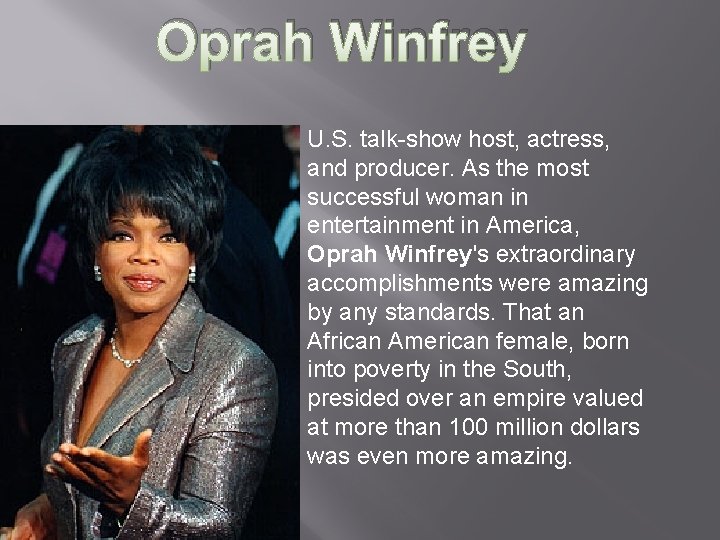 Oprah Winfrey

U.S. talk-show host, actress, and producer. As the most successful woman in entertainment in America, Oprah Winfrey's extraordinary accomplishments were amazing by any standards. That an African American female, born into poverty in the South, presided over an empire valued at more than 100 million dollars was even more amazing.